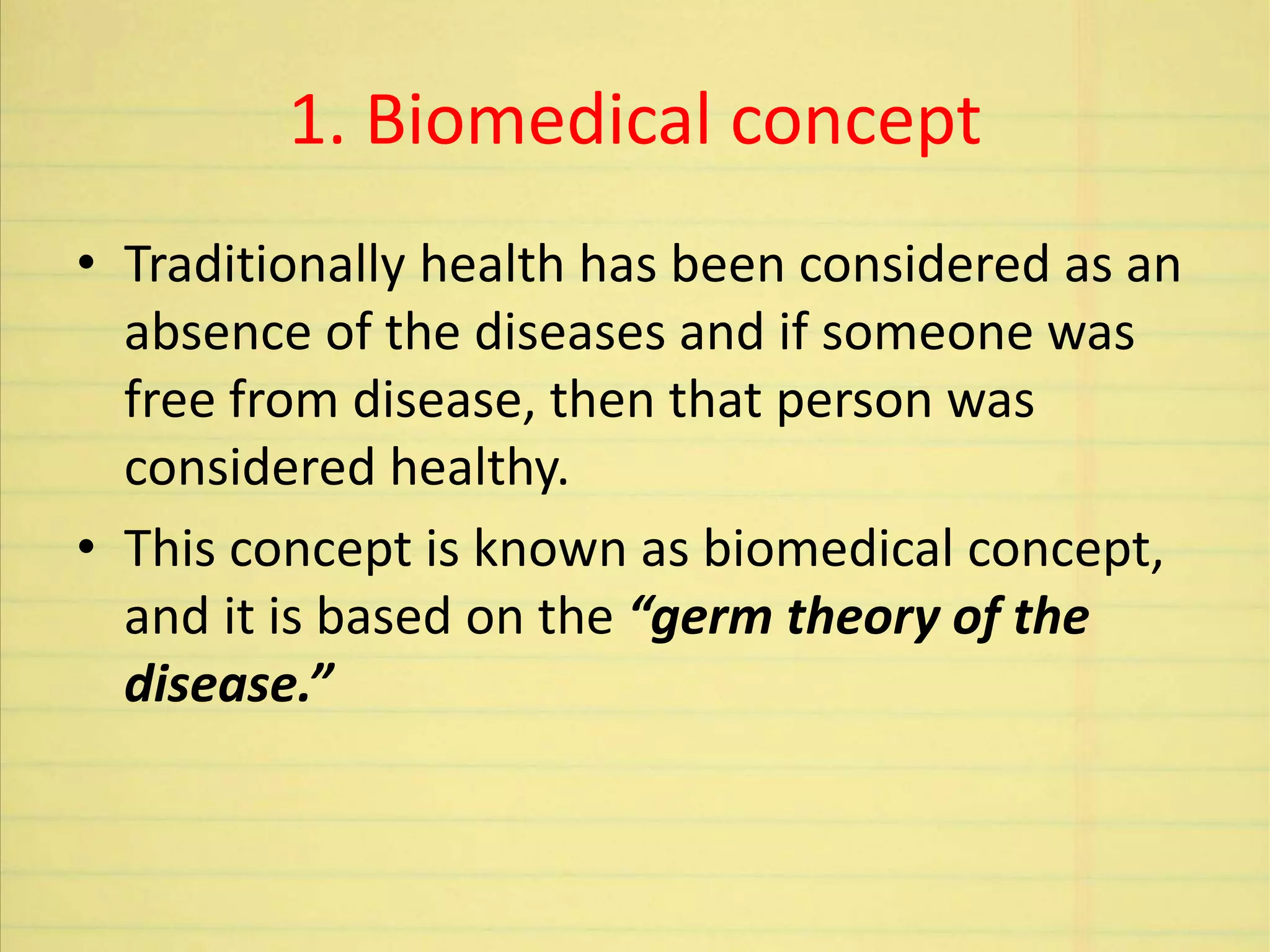 1. Biomedical concept

• Traditionally health has been considered as an absence of the diseases and if someone was free from disease, then that person was considered healthy.

• This concept is known as biomedical concept, and it is based on the “germ theory of the disease.”